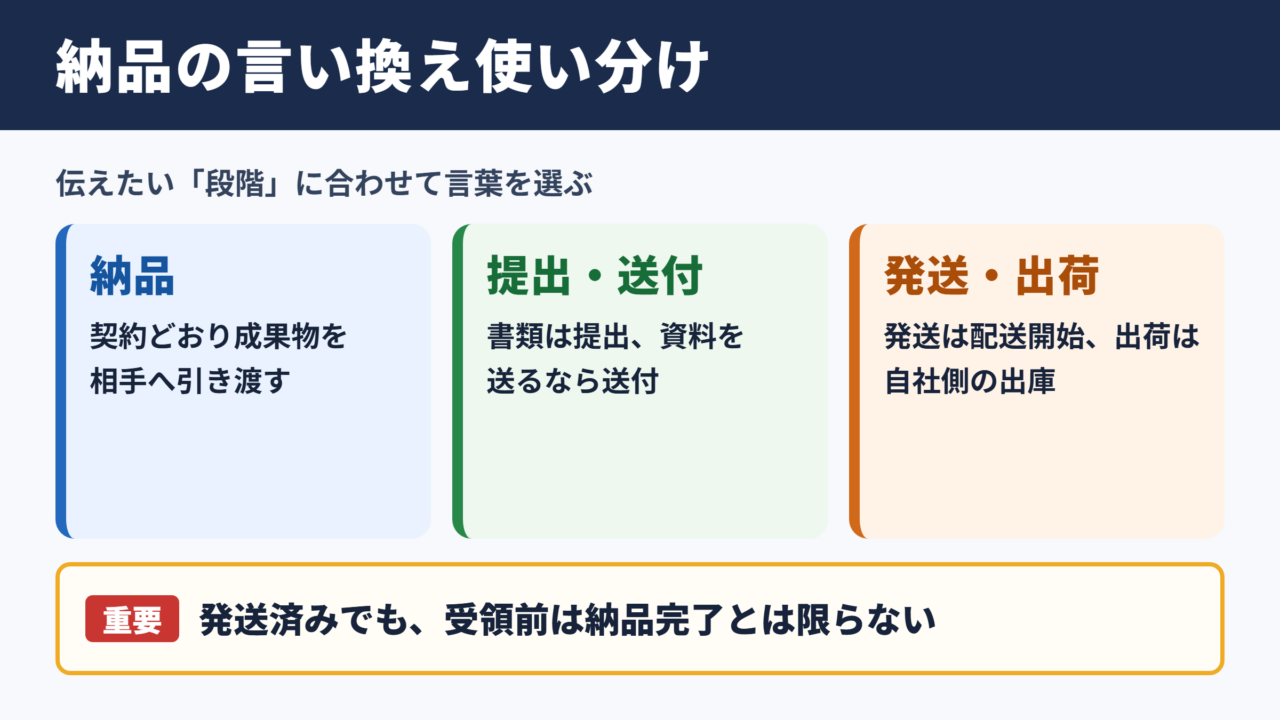 納品の言い換え使い分け

伝えたい「段階」に合わせて言葉を選ぶ

納品

契約どおり成果物を相手へ引き渡す

提出・送付

書類は提出、資料を送るなら送付

発送・出荷

発送は配送開始、出荷は自社側の出庫

重要 発送済みでも、受領前は納品完了とは限らない